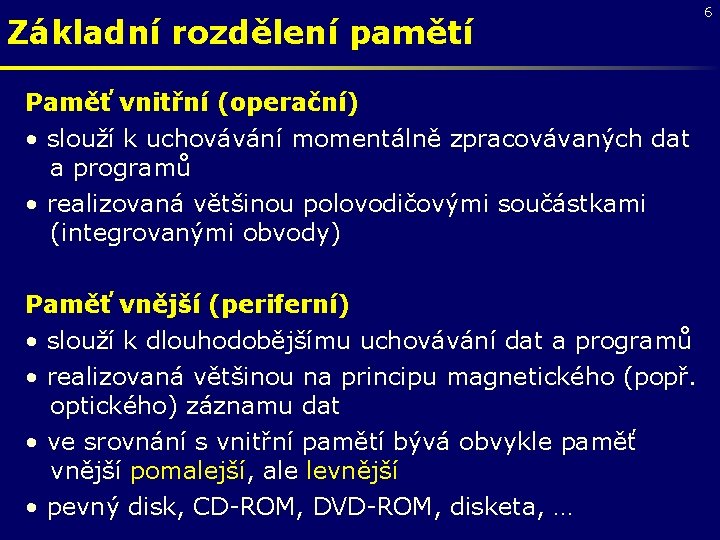 6

Základní rozdělení pamětí

Paměť vnitřní (operační)

• slouží k uchovávání momentálně zpracovávaných dat a programů

• realizovaná většinou polovodičovými součástkami (integrovanými obvody)

Paměť vnější (periferní)

• slouží k dlouhodobějšímu uchovávání dat a programů

• realizovaná většinou na principu magnetického (popř. optického) záznamu dat

• ve srovnání s vnitřní pamětí bývá obvykle paměť vnější pomalejší, ale levnější

• pevný disk, CD-ROM, DVD-ROM, disketa, …